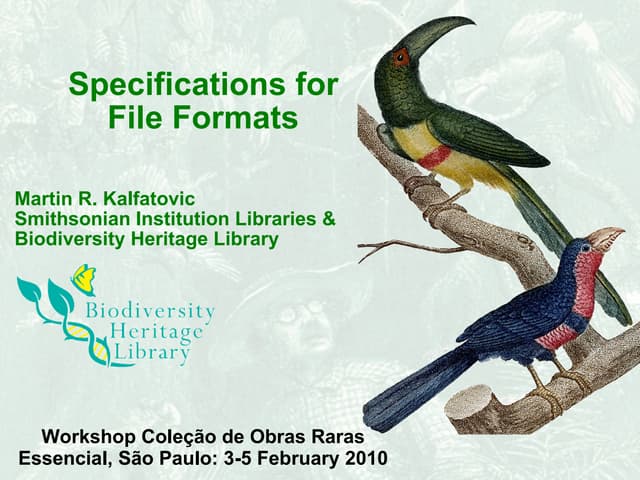 Specifications for File Formats

Martin R. Kalfatovic
Smithsonian Institution Libraries &
Biodiversity Heritage Library

Biodiversity Heritage Library

Workshop Coleção de Obras Raras Essencial, São Paulo: 3-5 February 2010